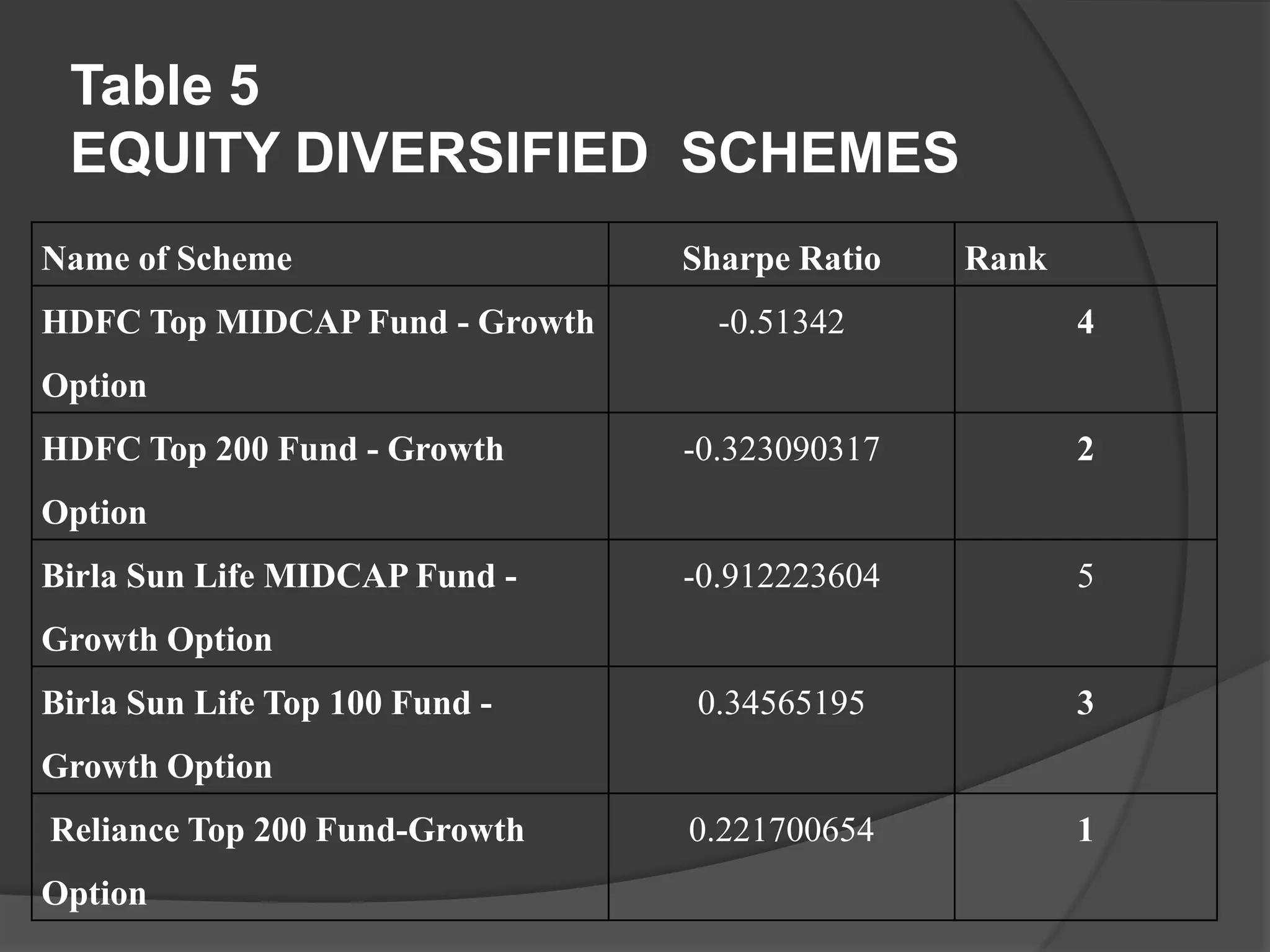 Table 5
EQUITY DIVERSIFIED SCHEMES

| Name of Scheme | Sharpe Ratio | Rank |
|---|---|---|
| HDFC Top MIDCAP Fund - Growth Option | -0.51342 | 4 |
| HDFC Top 200 Fund - Growth Option | -0.323090317 | 2 |
| Birla Sun Life MIDCAP Fund - Growth Option | -0.912223604 | 5 |
| Birla Sun Life Top 100 Fund - Growth Option | 0.34565195 | 3 |
| Reliance Top 200 Fund-Growth Option | 0.221700654 | 1 |